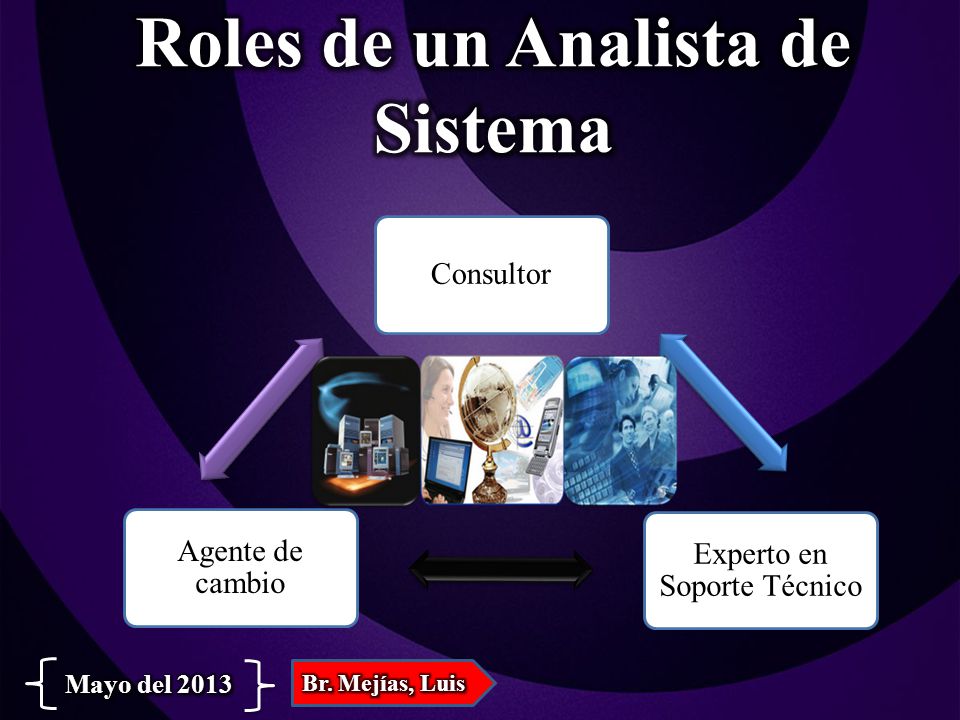 Roles de un Analista de Sistema

Consultor

Agente de cambio

Experto en Soporte Técnico

Mayo del 2013

Br. Mejías, Luis